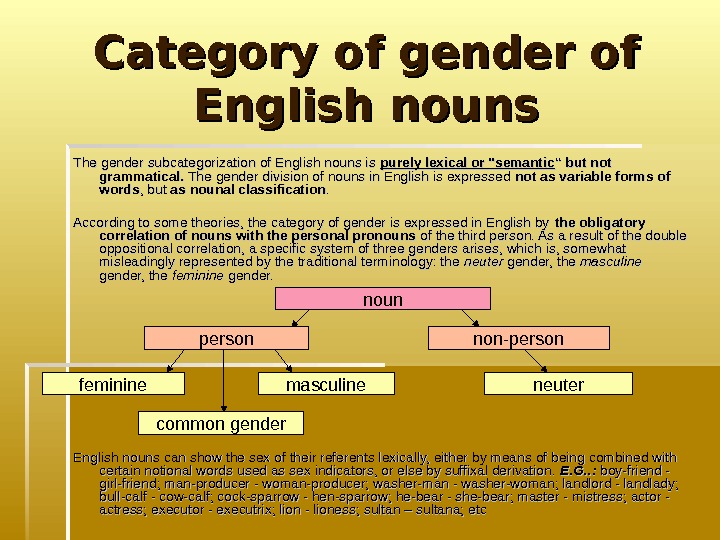 Category of gender of English nouns

The gender subcategorization of English nouns is purely lexical or "semantic“ but not grammatical. The gender division of nouns in English is expressed not as variable forms of words, but as nounal classification.

According to some theories, the category of gender is expressed in English by the obligatory correlation of nouns with the personal pronouns of the third person. As a result of the double oppositional correlation, a specific system of three genders arises, which is, somewhat misleadingly represented by the traditional terminology: the neuter gender, the masculine gender, the feminine gender.

noun

person

non-person

feminine

masculine

neuter

common gender

English nouns can show the sex of their referents lexically, either by means of being combined with certain notional words used as sex indicators, or else by suffixal derivation. E.G..: boy-friend - girl-friend; man-producer - woman-producer; washer-man - washer-woman; landlord - landlady; bull-calf - cow-calf; cock-sparrow - hen-sparrow; he-bear - she-bear; master - mistress; actor - actress; executor - executrix; lion - lioness; sultan – sultana; etc